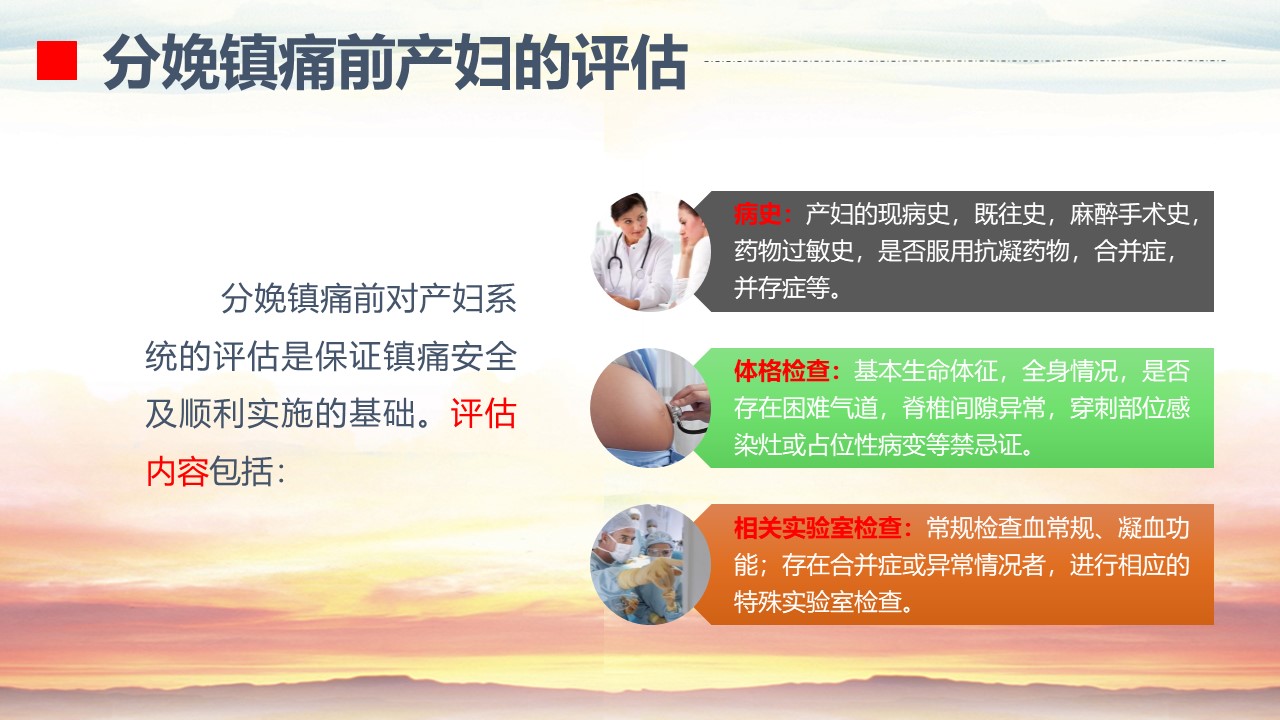 分娩镇痛前产妇的评估

分娩镇痛前对产妇系统的评估是保证镇痛安全及顺利实施的基础。评估内容包括：

病史：产妇的现病史，既往史，麻醉手术史，药物过敏史，是否服用抗凝药物，合并症，并存症等。

体格检查：基本生命体征，全身情况，是否存在困难气道，脊椎间隙异常，穿刺部位感染灶或占位性病变等禁忌证。

相关实验室检查：常规检查血常规、凝血功能；存在合并症或异常情况者，进行相应的特殊实验室检查。